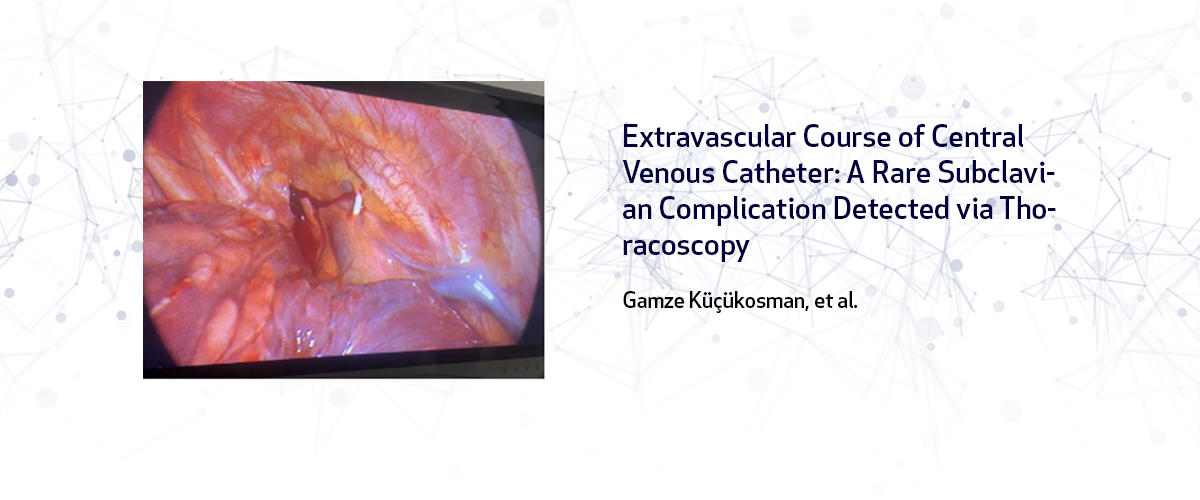 Extravascular Course of Central Venous Catheter: A Rare Subclavian Complication Detected via Thoracoscopy

Gamze Küçükosman, et al.